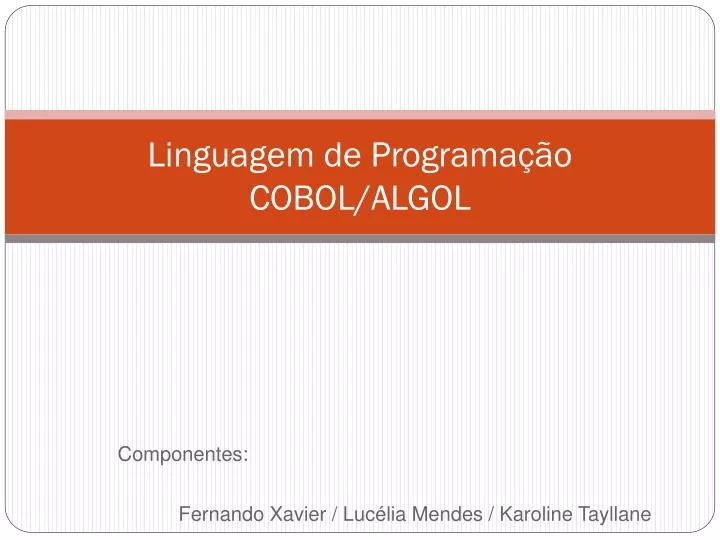 Linguagem de Programação
COBOL/ALGOL

Componentes:

Fernando Xavier / Lucélia Mendes / Karoline Tayllane